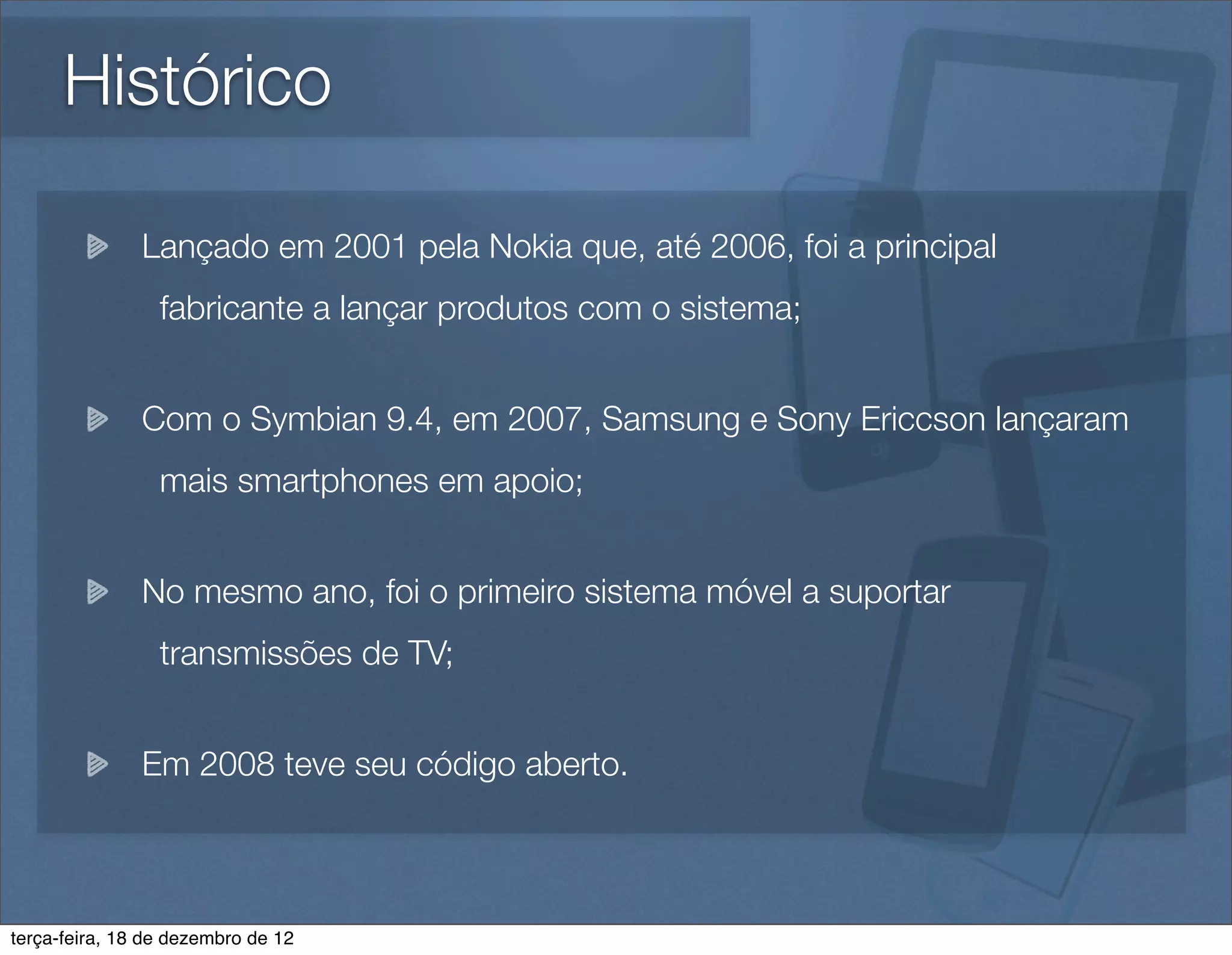 Histórico

Lançado em 2001 pela Nokia que, até 2006, foi a principal fabricante a lançar produtos com o sistema;

Com o Symbian 9.4, em 2007, Samsung e Sony Ericcson lançaram mais smartphones em apoio;

No mesmo ano, foi o primeiro sistema móvel a suportar transmissões de TV;

Em 2008 teve seu código aberto.

terça-feira, 18 de dezembro de 12